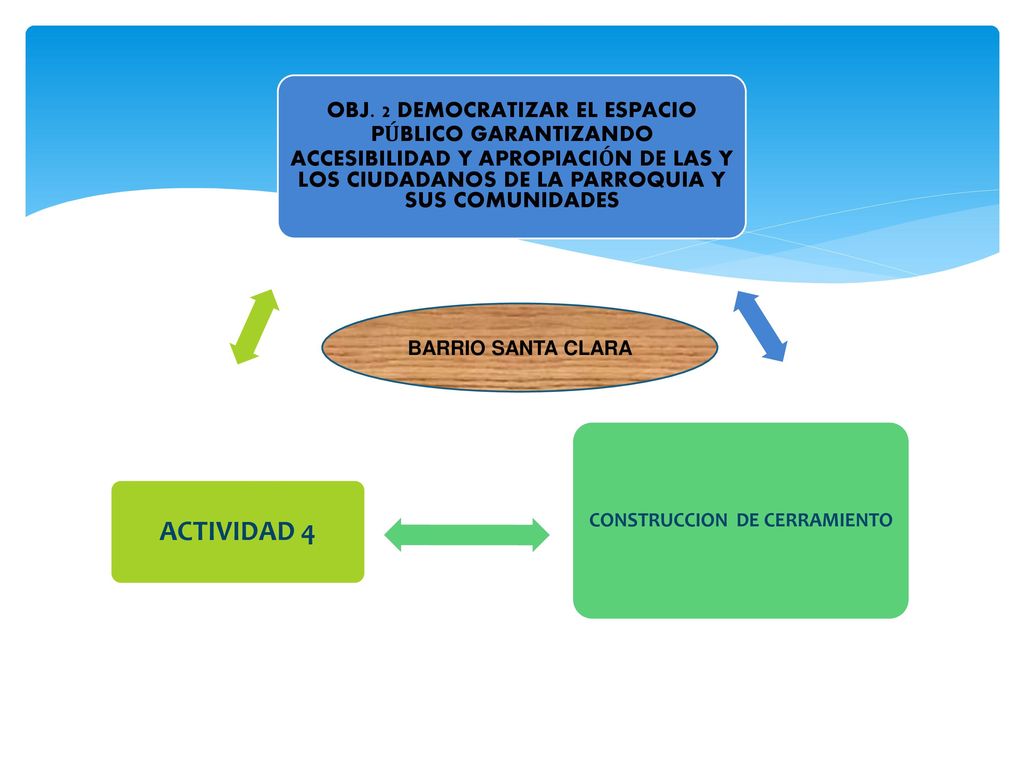 OBJ. 2 DEMOCRATIZAR EL ESPACIO PÚBLICO GARANTIZANDO ACCESIBILIDAD Y APROPIACIÓN DE LAS Y LOS CIUDADANOS DE LA PARROQUIA Y SUS COMUNIDADES

BARRIO SANTA CLARA

ACTIVIDAD 4

CONSTRUCCION DE CERRAMIENTO